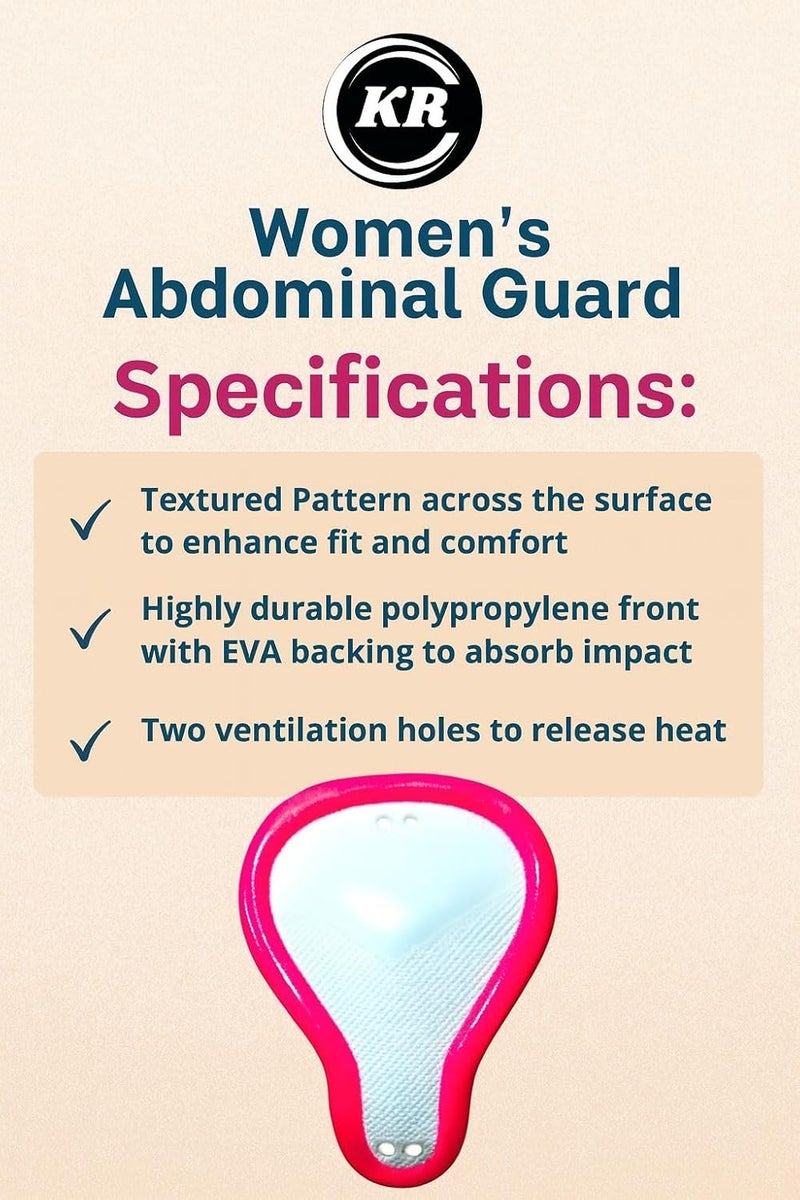 KR

Women's Abdominal Guard

Specifications:

✓ Textured Pattern across the surface to enhance fit and comfort

✓ Highly durable polypropylene front with EVA backing to absorb impact

✓ Two ventilation holes to release heat